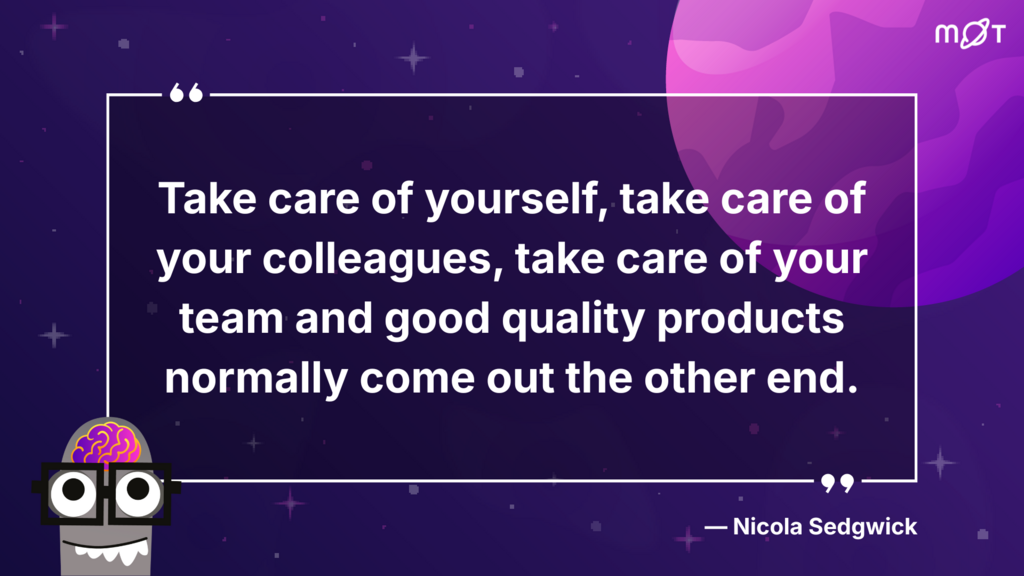 MOT

“

Take care of yourself, take care of your colleagues, take care of your team and good quality products normally come out the other end.

”

— Nicola Sedgwick